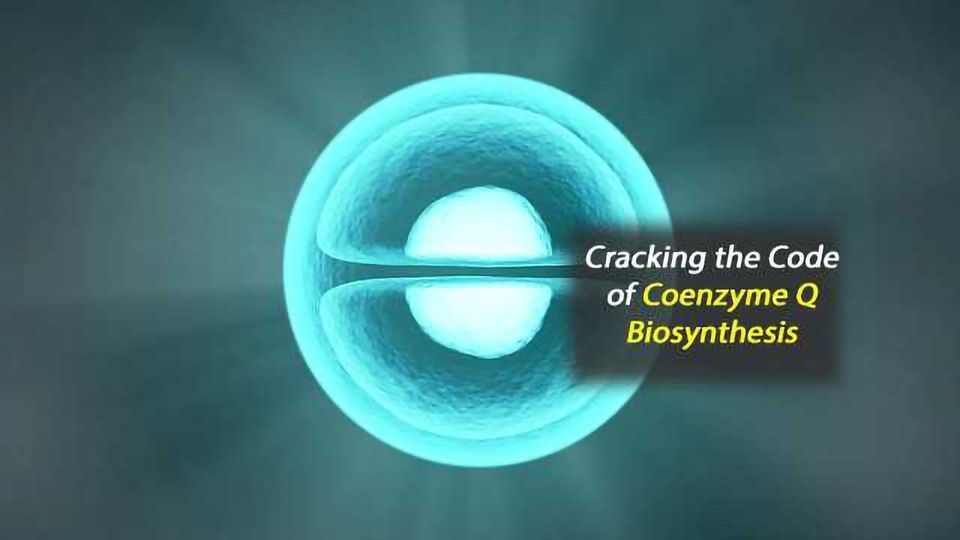 Cracking the Code of Coenzyme Q Biosynthesis